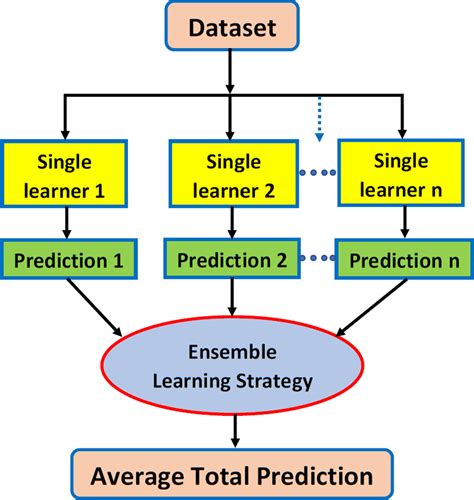 Dataset

Single learner 1

Single learner 2

Single learner n

Prediction 1

Prediction 2

Prediction n

Ensemble Learning Strategy

Average Total Prediction